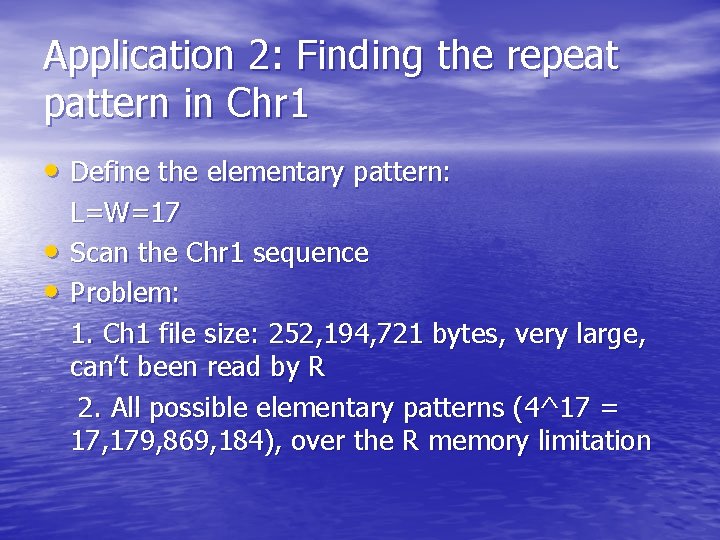 Application 2: Finding the repeat pattern in Chr1

• Define the elementary pattern:
L=W=17
• Scan the Chr1 sequence
• Problem:
1. Ch1 file size: 252,194,721 bytes, very large, can't been read by R
2. All possible elementary patterns (4^17 = 17,179,869,184), over the R memory limitation